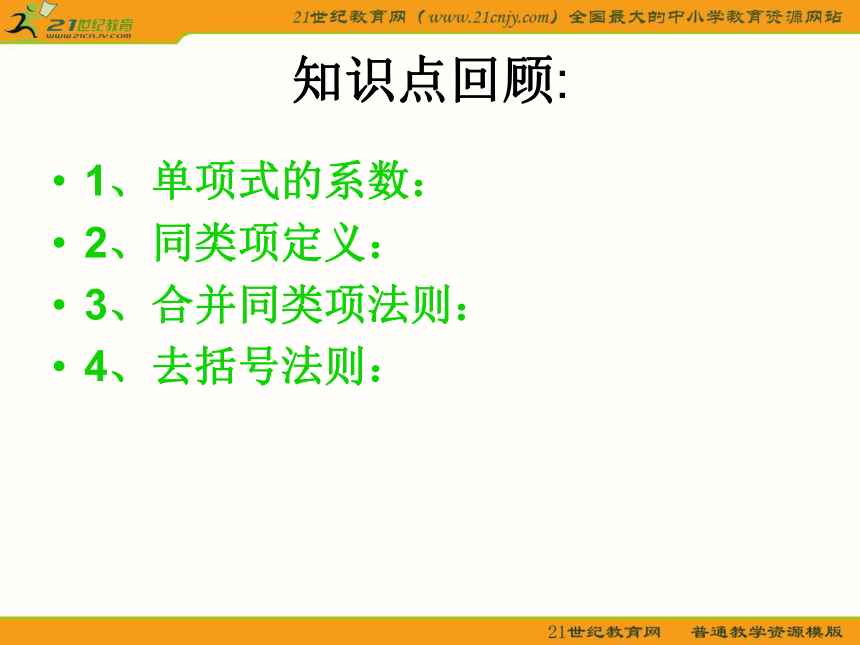 21世纪教育
www.21cnjy.com

21世纪教育网（www.21cnjy.com）全国最大的中小学教育资源网站

知识点回顾:

• 1、单项式的系数：
• 2、同类项定义：
• 3、合并同类项法则：
• 4、去括号法则：

21世纪教育网　普通教学资源模版